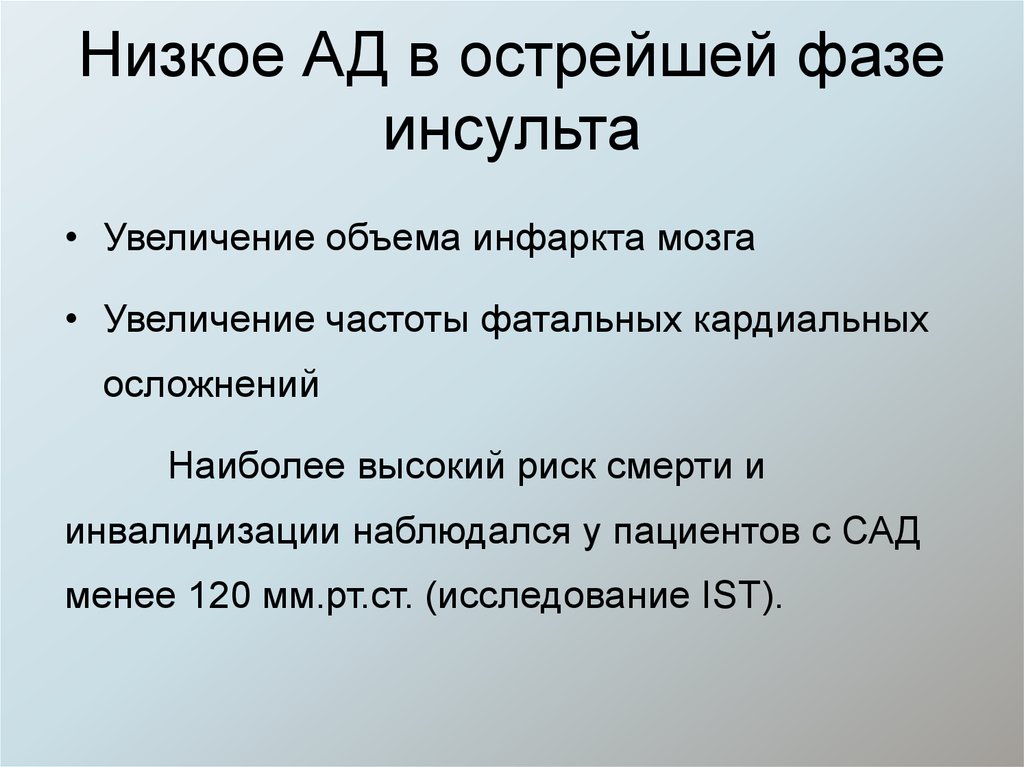 Низкое АД в острейшей фазе инсульта

• Увеличение объема инфаркта мозга

• Увеличение частоты фатальных кардиальных осложнений

Наиболее высокий риск смерти и инвалидизации наблюдался у пациентов с САД менее 120 мм.рт.ст. (исследование IST).